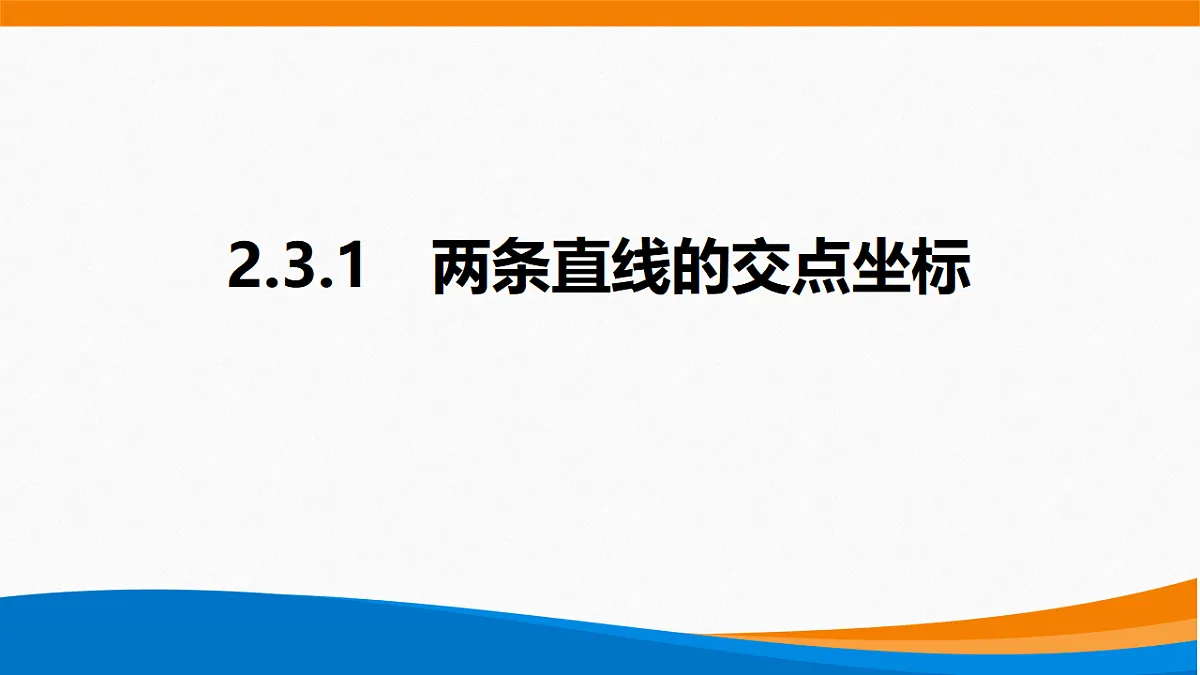 2.3.1　两条直线的交点坐标